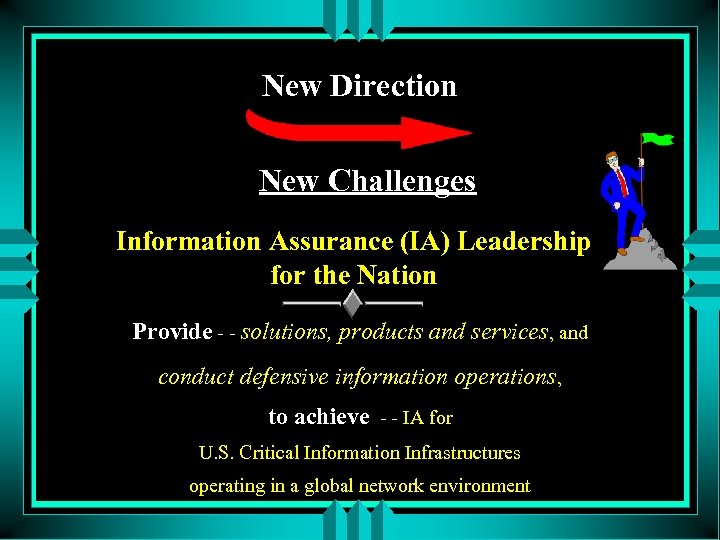 New Direction

New Challenges

Information Assurance (IA) Leadership for the Nation

Provide - - solutions, products and services, and

conduct defensive information operations,

to achieve - - IA for

U.S. Critical Information Infrastructures

operating in a global network environment